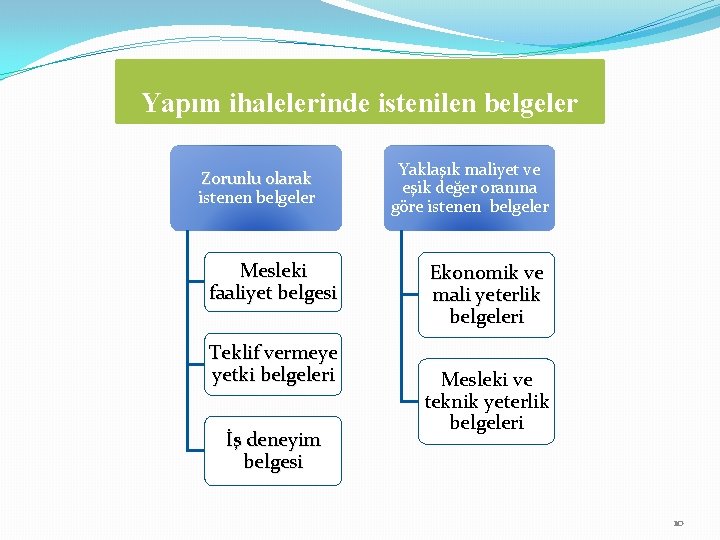 Yapım ihalelerinde istenilen belgeler

Zorunlu olarak istenen belgeler

Mesleki faaliyet belgesi

Teklif vermeye yetki belgeleri

İş deneyim belgesi

Yaklaşık maliyet ve eşik değer oranına göre istenen belgeler

Ekonomik ve mali yeterlik belgeleri

Mesleki ve teknik yeterlik belgeleri

10